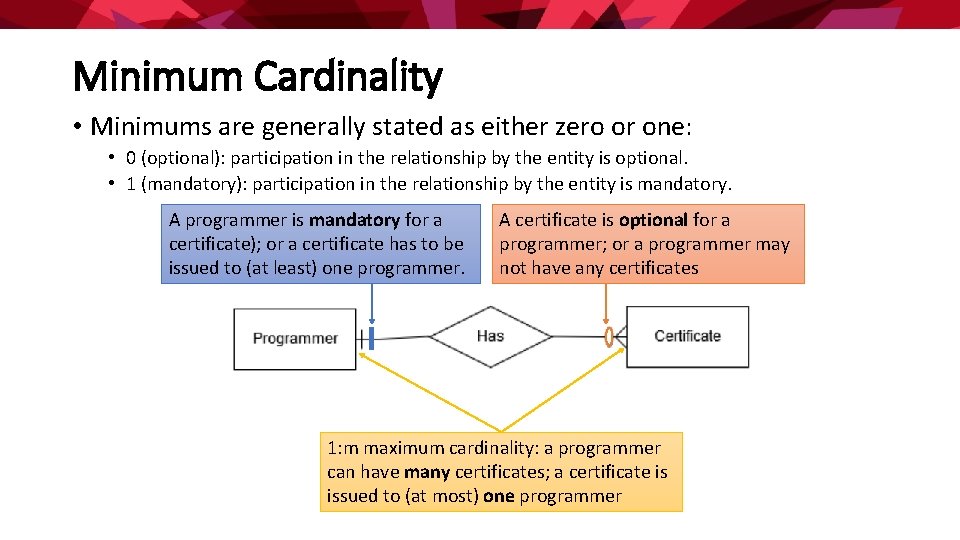 Minimum Cardinality

• Minimums are generally stated as either zero or one:

• 0 (optional): participation in the relationship by the entity is optional.
• 1 (mandatory): participation in the relationship by the entity is mandatory.

A programmer is mandatory for a certificate); or a certificate has to be issued to (at least) one programmer.

A certificate is optional for a programmer; or a programmer may not have any certificates

Programmer

Has

Certificate

1:m maximum cardinality: a programmer can have many certificates; a certificate is issued to (at most) one programmer